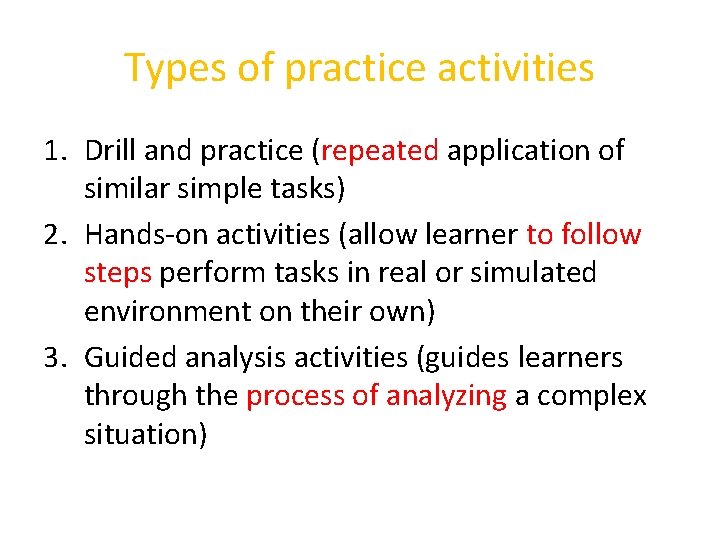 Types of practice activities

1. Drill and practice (repeated application of similar simple tasks)
2. Hands-on activities (allow learner to follow steps perform tasks in real or simulated environment on their own)
3. Guided analysis activities (guides learners through the process of analyzing a complex situation)